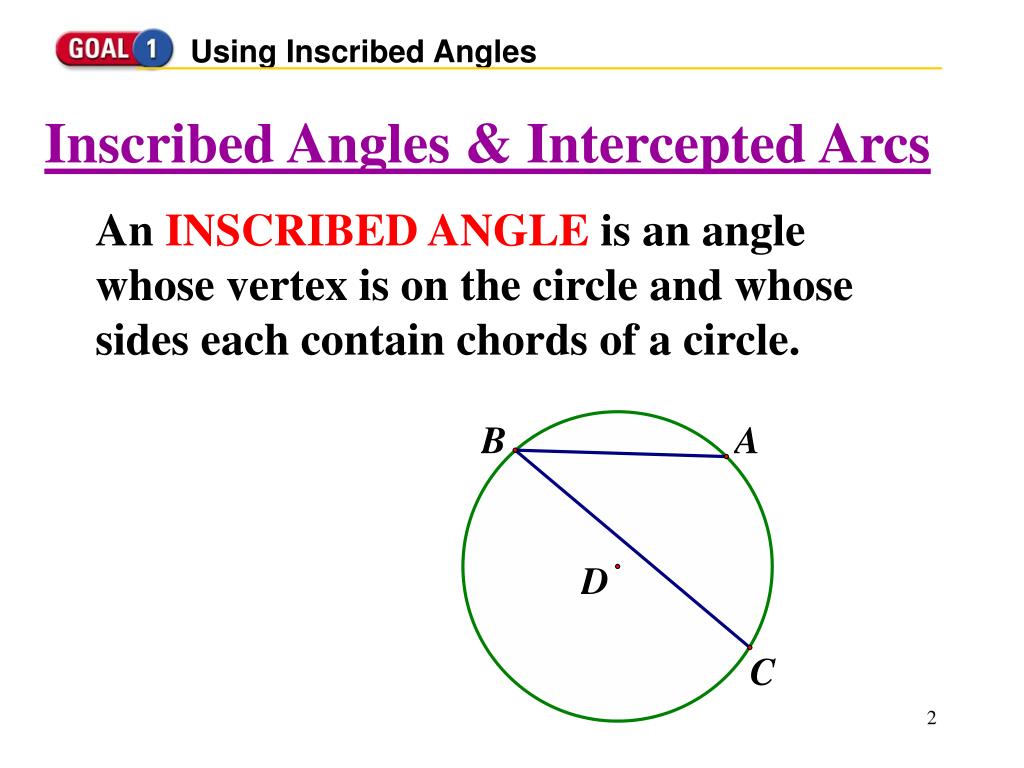 GOAL 1 Using Inscribed Angles

Inscribed Angles & Intercepted Arcs

An INSCRIBED ANGLE is an angle whose vertex is on the circle and whose sides each contain chords of a circle.

B
A
D
C

2